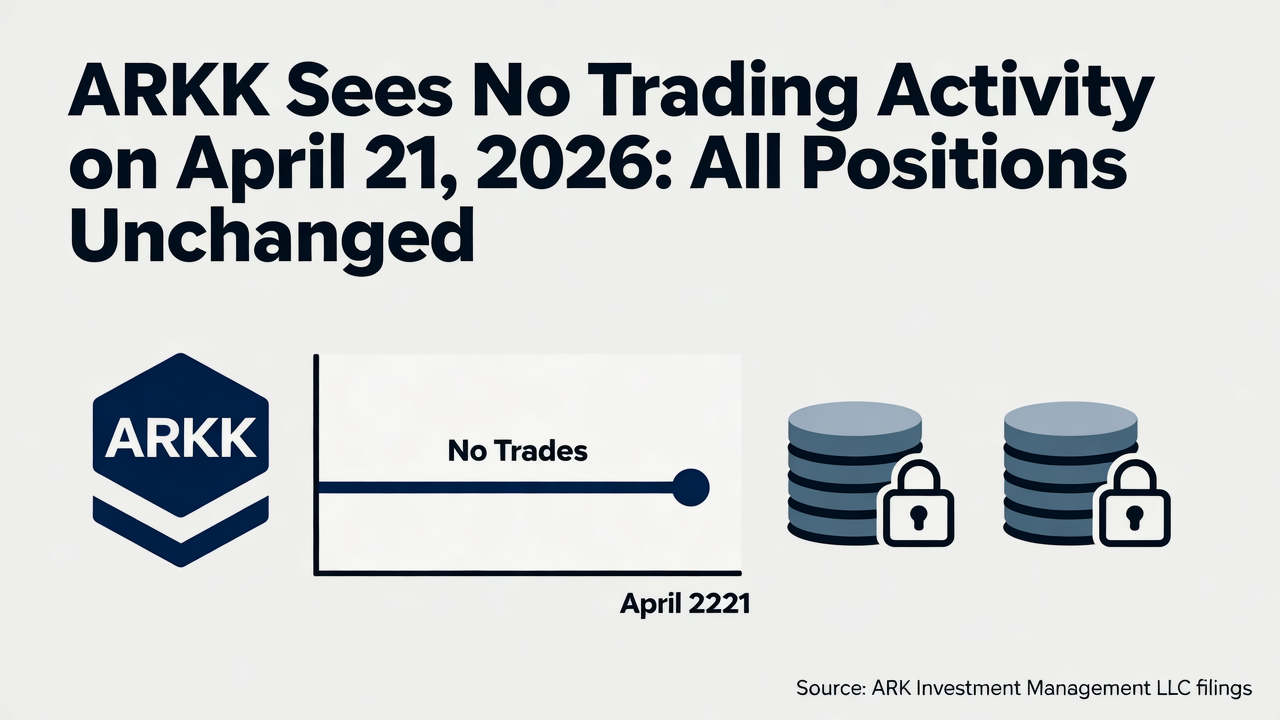 ARKK Sees No Trading Activity on April 21, 2026: All Positions Unchanged

ARKK

No Trades

April 2221

Source: ARK Investment Management LLC filings